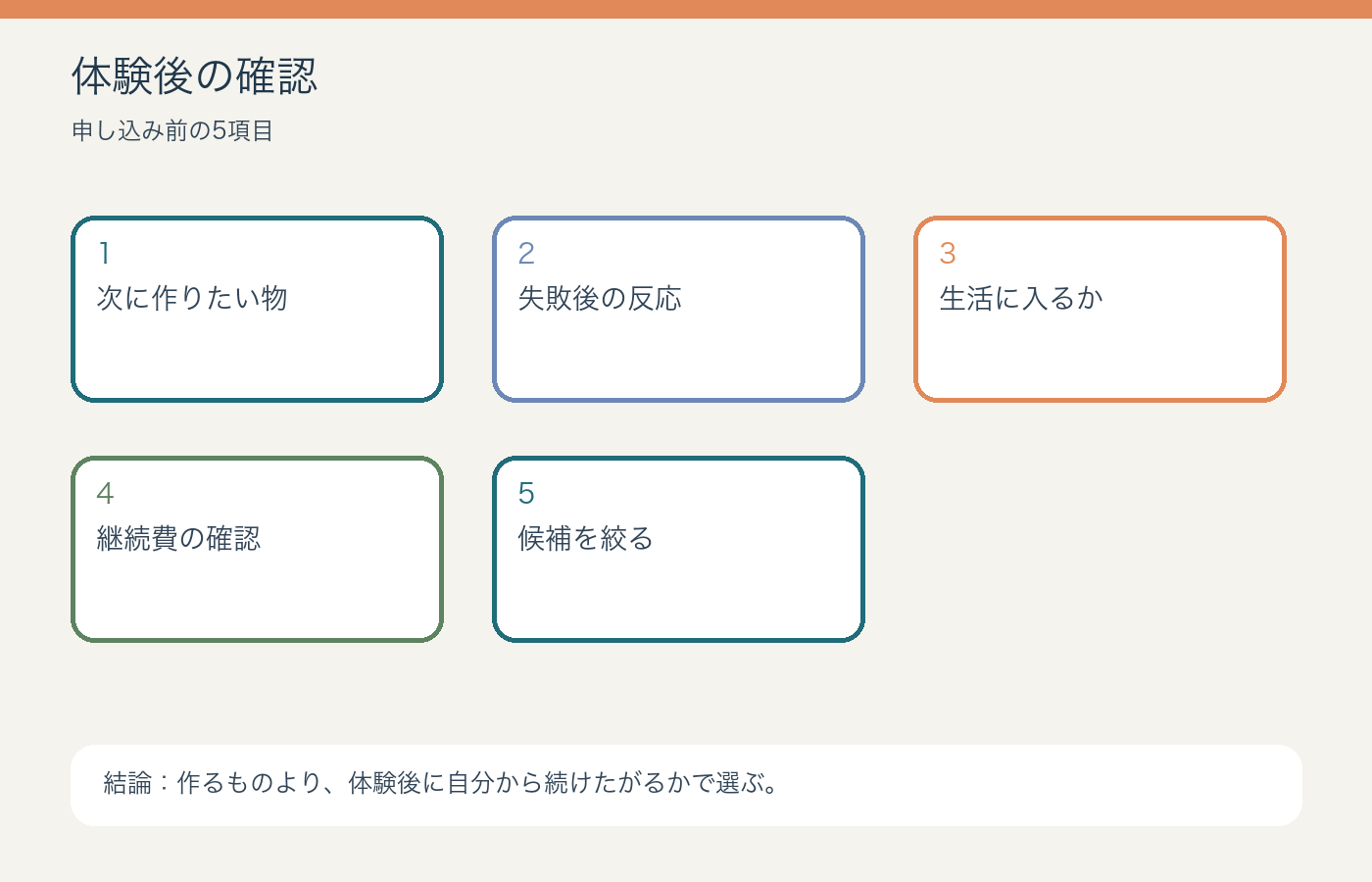 体験後の確認

申し込み前の5項目

1
次に作りたい物

2
失敗後の反応

3
生活に入るか

4
継続費の確認

5
候補を絞る

結論：作るものより、体験後に自分から続けたがるかで選ぶ。